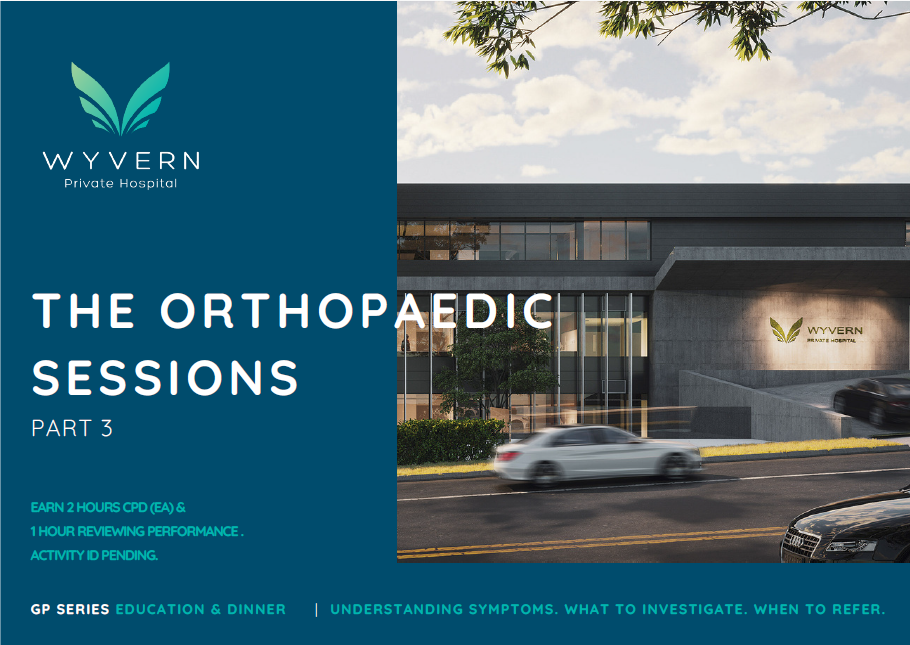 WYVERN
Private Hospital

THE ORTHOPAEDIC SESSIONS
PART 3

EARN 2 HOURS CPD (EA) &
1 HOUR REVIEWING PERFORMANCE .
ACTIVITY ID PENDING.

WYVERN
PRIVATE HOSPITAL

GP SERIES EDUCATION & DINNER | UNDERSTANDING SYMPTOMS. WHAT TO INVESTIGATE. WHEN TO REFER.